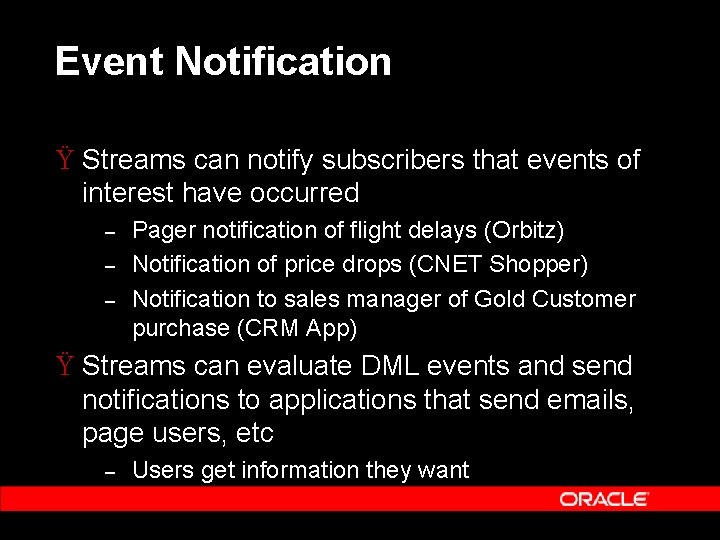 Event Notification

Ÿ Streams can notify subscribers that events of interest have occurred

– Pager notification of flight delays (Orbitz)

– Notification of price drops (CNET Shopper)

– Notification to sales manager of Gold Customer purchase (CRM App)

Ÿ Streams can evaluate DML events and send notifications to applications that send emails, page users, etc

– Users get information they want

ORACLE